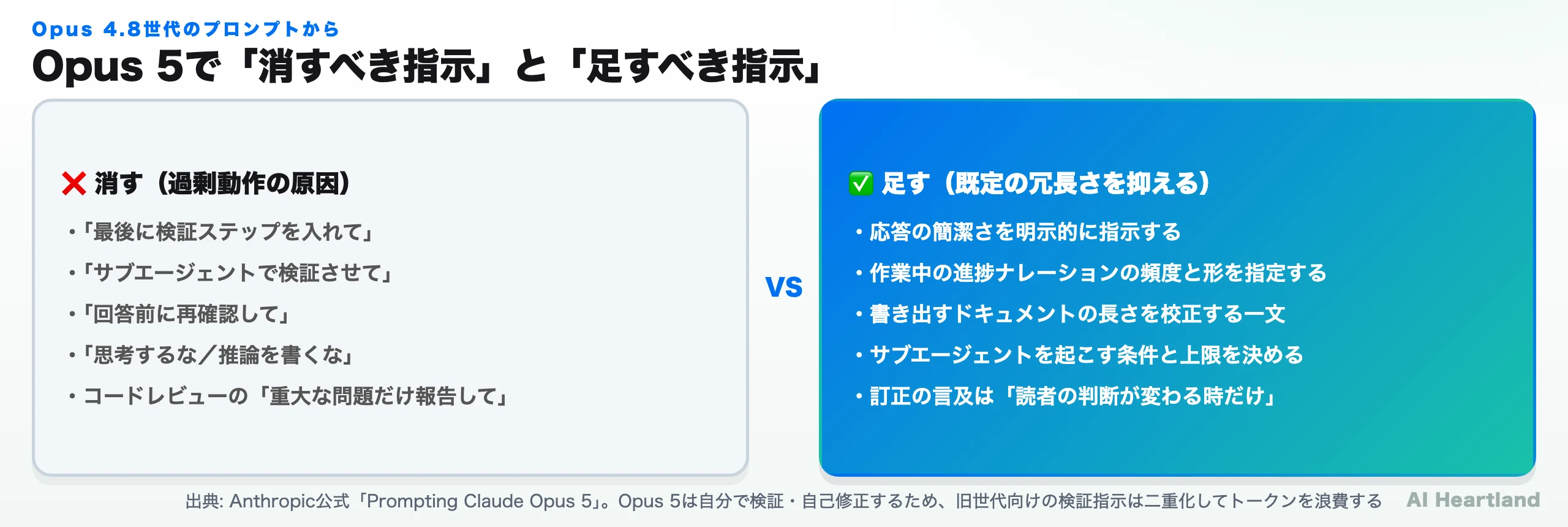 Opus 4.8世代のプロンプトから

Opus 5で「消すべき指示」と「足すべき指示」

❌ 消す（過剰動作の原因）

・「最後に検証ステップを入れて」
・「サブエージェントで検証させて」
・「回答前に再確認して」
・「思考するな／推論を書くな」
・コードレビューの「重大な問題だけ報告して」

VS

✅ 足す（既定の冗長さを抑える）

・応答の簡潔さを明示的に指示する
・作業中の進捗ナレーションの頻度と形を指定する
・書き出すドキュメントの長さを校正する一文
・サブエージェントを起こす条件と上限を決める
・訂正の言及は「読者の判断が変わる時だけ」

出典: Anthropic公式「Prompting Claude Opus 5」。Opus 5は自分で検証・自己修正するため、旧世代向けの検証指示は二重化してトークンを浪費する

AI Heartland